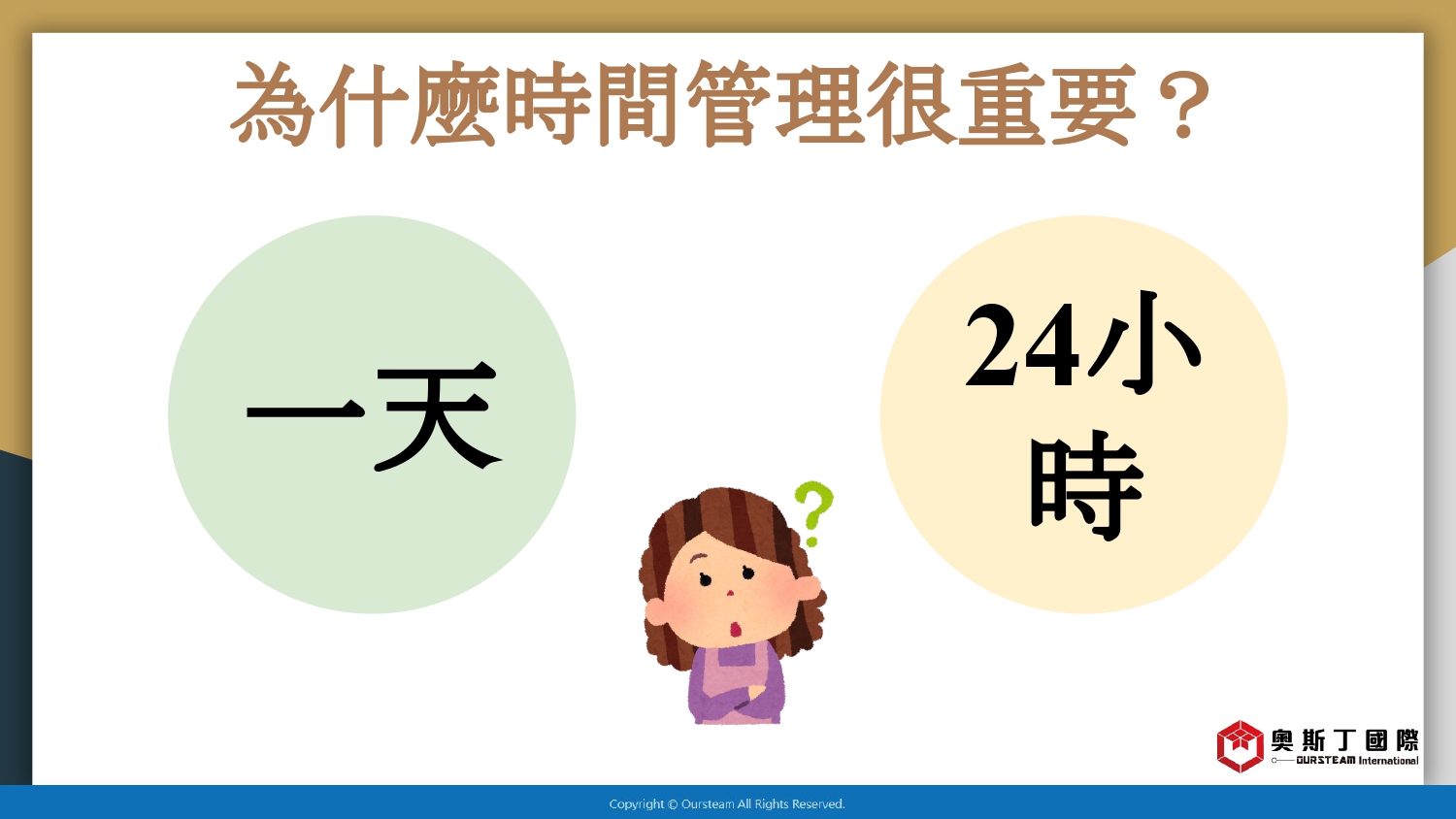 為什麼時間管理很重要？

一天

24小時

奧斯丁國際
OURSTEAM International

Copyright © Oursteam All Rights Reserved.